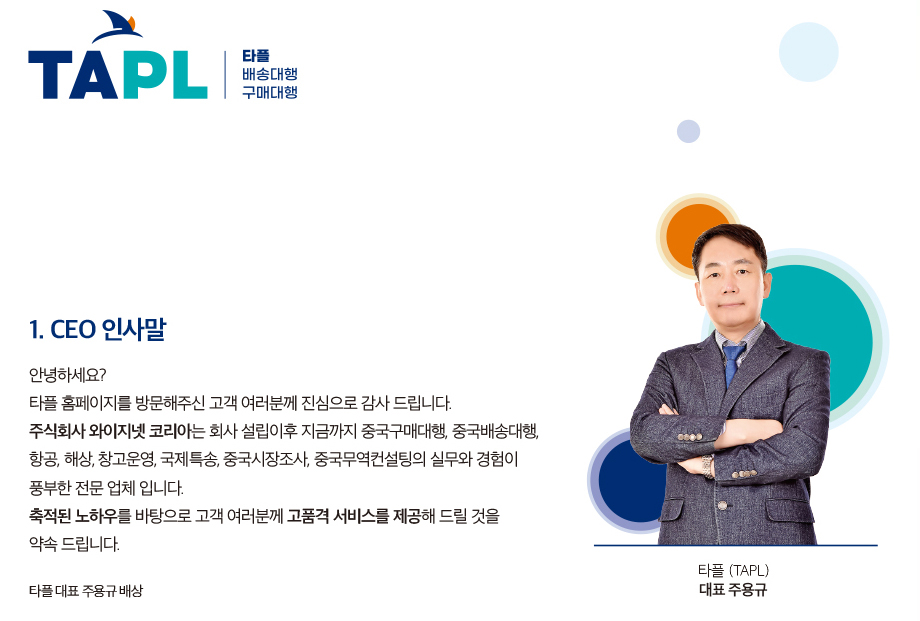 TAPL
타플
배송대행
구매대행

1. CEO 인사말

안녕하세요?
타플 홈페이지를 방문해주신 고객 여러분께 진심으로 감사 드립니다.
주식회사 와이지넷 코리아는 회사 설립이후 지금까지 중국구매대행, 중국배송대행, 항공, 해상, 창고운영, 국제특송, 중국시장조사, 중국무역컨설팅의 실무와 경험이 풍부한 전문 업체 입니다.
축적된 노하우를 바탕으로 고객 여러분께 고품격 서비스를 제공해 드릴 것을 약속 드립니다.

타플 대표 주용규 배상

타플 (TAPL)
대표 주용규